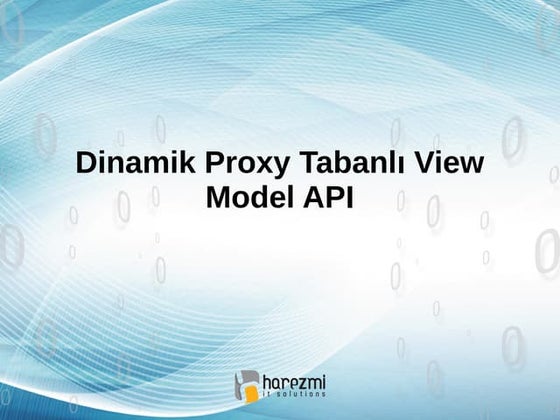 Dinamik Proxy Tabanlı View Model API

harezmi
it solutions